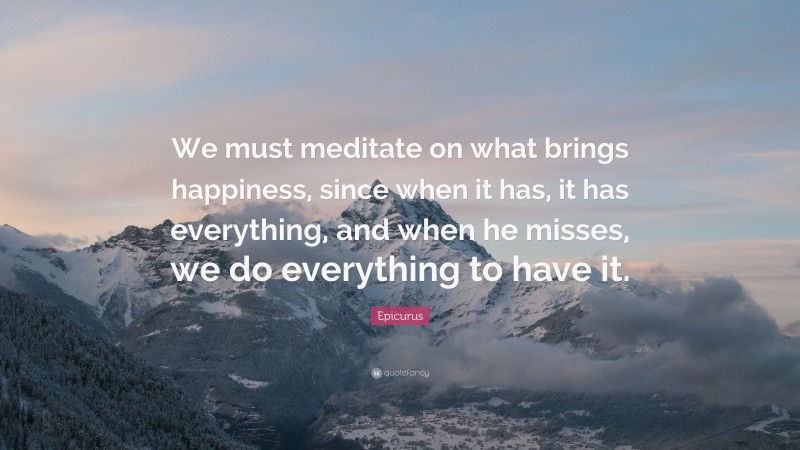 We must meditate on what brings happiness, since when it has, it has everything, and when he misses, we do everything to have it.

Epicurus

quotefancy